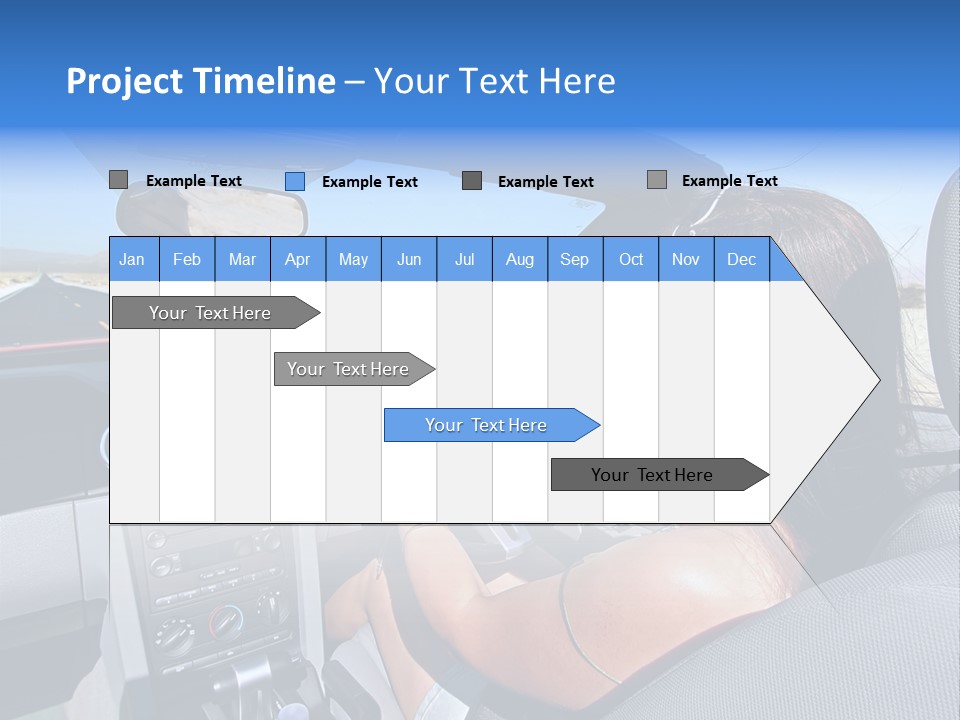 Project Timeline – Your Text Here

Example Text
Example Text
Example Text
Example Text

| Jan | Feb | Mar | Apr | May | Jun | Jul | Aug | Sep | Oct | Nov | Dec |
|---|---|---|---|---|---|---|---|---|---|---|---|

Your Text Here

Your Text Here

Your Text Here

Your Text Here